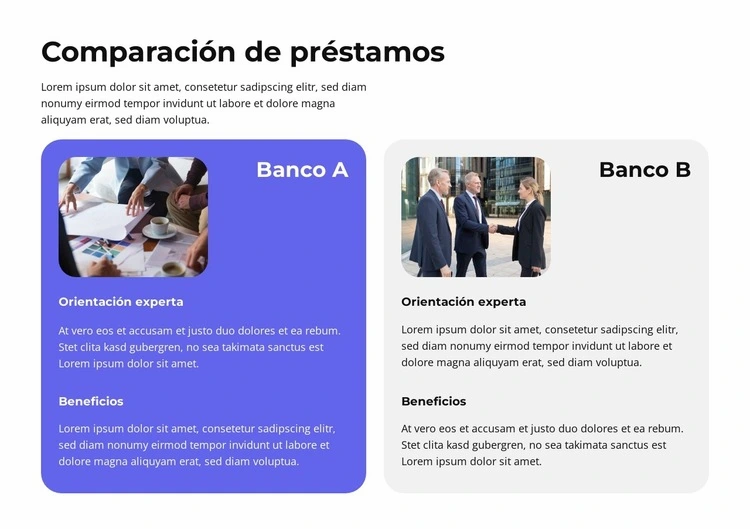 Comparación de préstamos

Lorem ipsum dolor sit amet, consetetur sadipscing elitr, sed diam nonumy eirmod tempor invidunt ut labore et dolore magna aliquyam erat, sed diam voluptua.

Banco A

Orientación experta

At vero eos et accusam et justo duo dolores et ea rebum. Stet clita kasd gubergren, no sea takimata sanctus est Lorem ipsum dolor sit amet.

Beneficios

Lorem ipsum dolor sit amet, consetetur sadipscing elitr, sed diam nonumy eirmod tempor invidunt ut labore et dolore magna aliquyam erat, sed diam voluptua.

Banco B

Orientación experta

Lorem ipsum dolor sit amet, consetetur sadipscing elitr, sed diam nonumy eirmod tempor invidunt ut labore et dolore magna aliquyam erat, sed diam voluptua.

Beneficios

At vero eos et accusam et justo duo dolores et ea rebum. Stet clita kasd gubergren, no sea takimata sanctus est Lorem ipsum dolor sit amet.